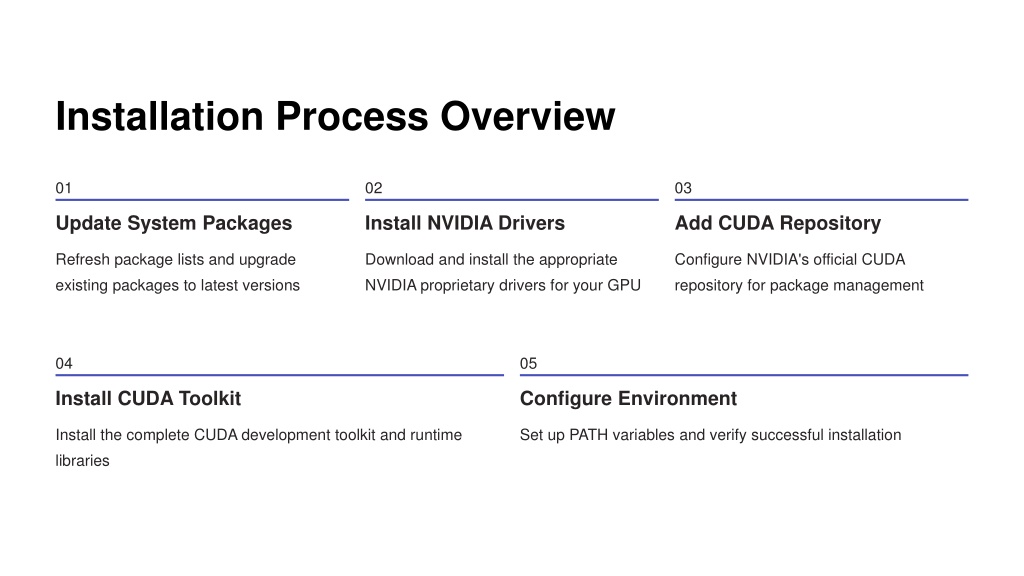 Installation Process Overview

01

Update System Packages

Refresh package lists and upgrade existing packages to latest versions

02

Install NVIDIA Drivers

Download and install the appropriate NVIDIA proprietary drivers for your GPU

03

Add CUDA Repository

Configure NVIDIA's official CUDA repository for package management

04

Install CUDA Toolkit

Install the complete CUDA development toolkit and runtime libraries

05

Configure Environment

Set up PATH variables and verify successful installation